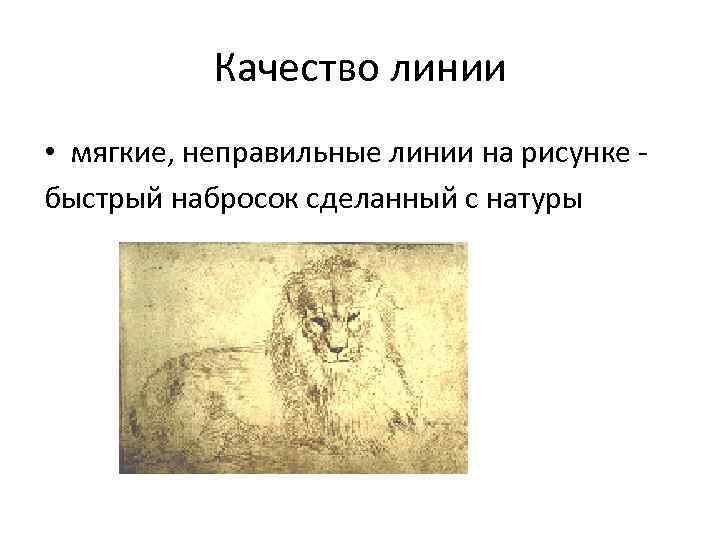 Качество линии

• мягкие, неправильные линии на рисунке - быстрый набросок сделанный с натуры